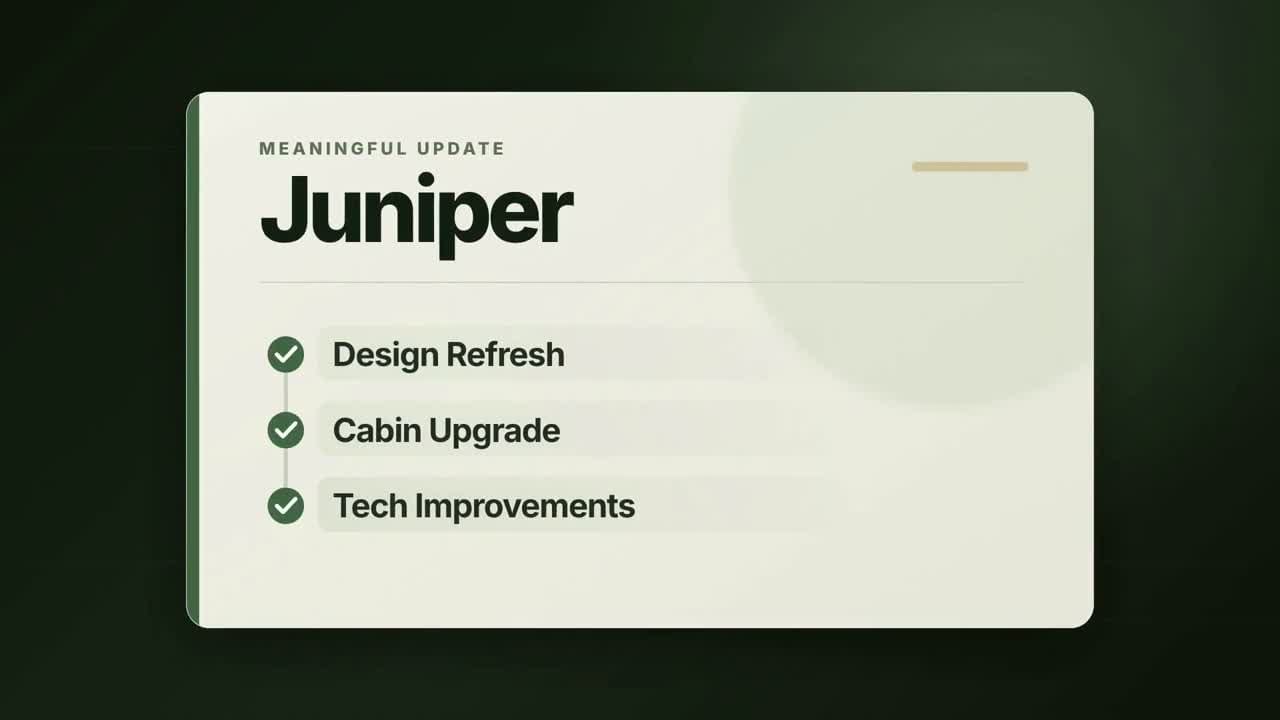 MEANINGFUL UPDATE

Juniper

Design Refresh

Cabin Upgrade

Tech Improvements